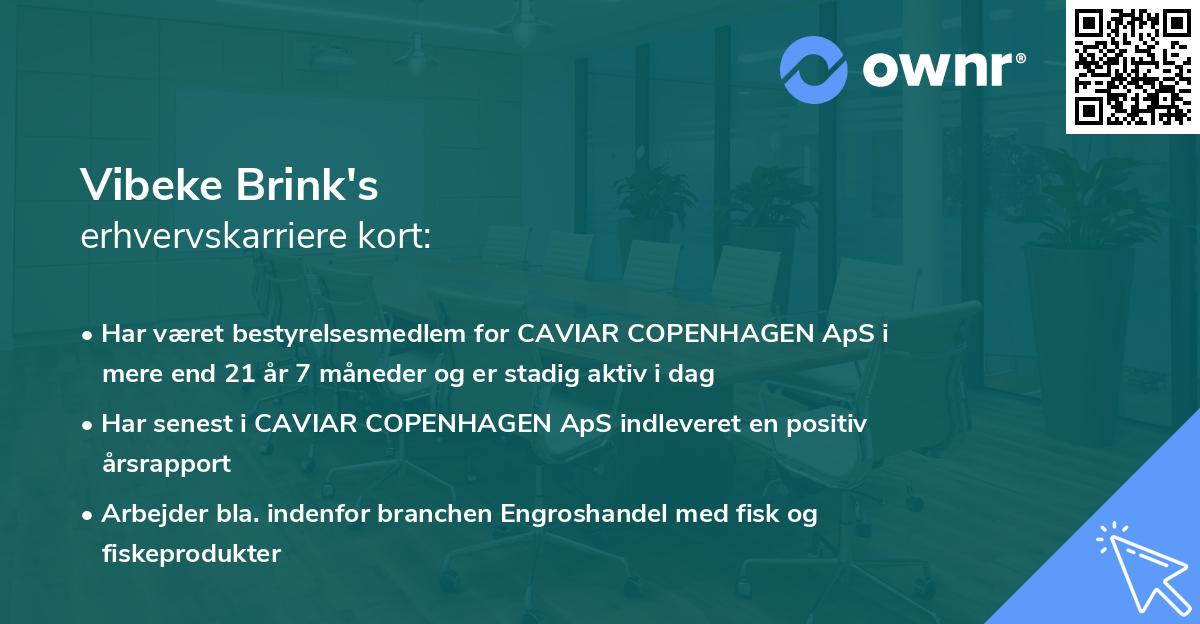 ownr®

Vibeke Brink's
erhvervskarriere kort:

• Har været bestyrelsesmedlem for CAVIAR COPENHAGEN ApS i mere end 21 år 7 måneder og er stadig aktiv i dag

• Har senest i CAVIAR COPENHAGEN ApS indleveret en positiv årsrapport

• Arbejder bla. indenfor branchen Engroshandel med fisk og fiskeprodukter